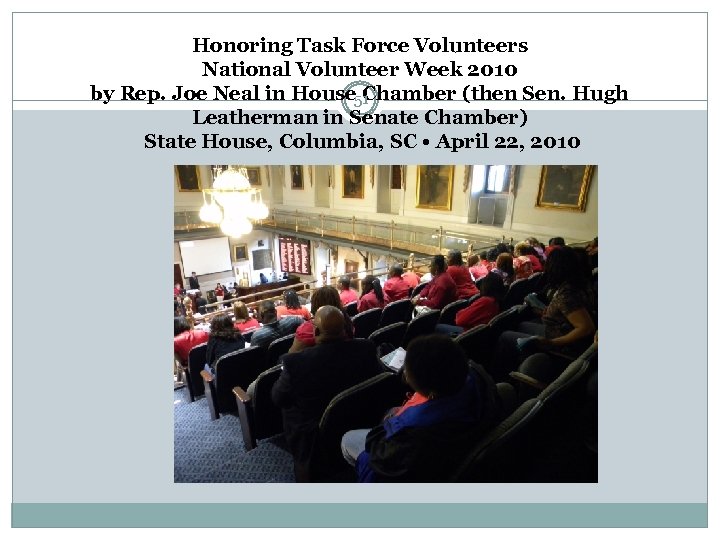 Honoring Task Force Volunteers
National Volunteer Week 2010
by Rep. Joe Neal in House Chamber (then Sen. Hugh Leatherman in Senate Chamber)
State House, Columbia, SC • April 22, 2010

51